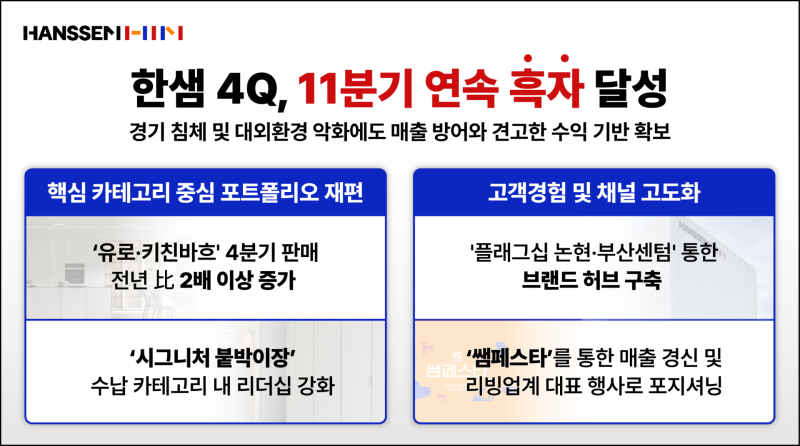 HANSSEM

한샘 4Q, 11분기 연속 흑자 달성

경기 침체 및 대외환경 악화에도 매출 방어와 견고한 수익 기반 확보

핵심 카테고리 중심 포트폴리오 재편

'유로·키친바흐' 4분기 판매 전년 比 2배 이상 증가

'시그니처 붙박이장' 수납 카테고리 내 리더십 강화

고객경험 및 채널 고도화

'플래그십 논현·부산센텀' 통한 브랜드 허브 구축

'쌤페스타'를 통한 매출 경신 및 리빙업계 대표 행사로 포지셔닝